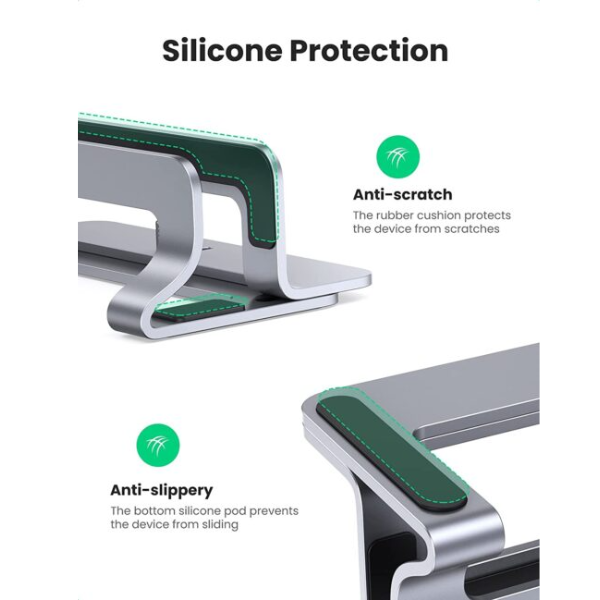 Silicone Protection

Anti-scratch
The rubber cushion protects the device from scratches

Anti-slippery
The bottom silicone pod prevents the device from sliding